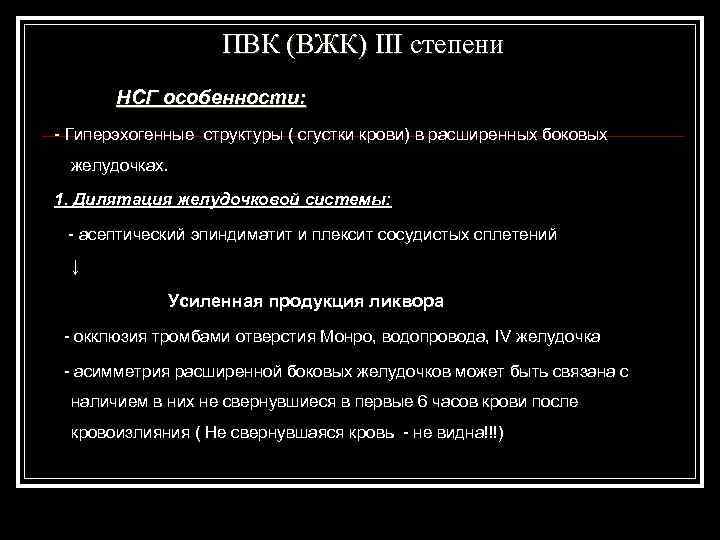 ПВК (ВЖК) III степени

НСГ особенности:

- Гиперэхогенные структуры ( сгустки крови) в расширенных боковых желудочках.

1. Дилятация желудочковой системы:

- асептический эпиндиматит и плексит сосудистых сплетений

↓

Усиленная продукция ликвора

- окклюзия тромбами отверстия Монро, водопровода, IV желудочка

- асимметрия расширенной боковых желудочков может быть связана с наличием в них не свернувшиеся в первые 6 часов крови после кровоизлияния ( Не свернувшаяся кровь - не видна!!!)